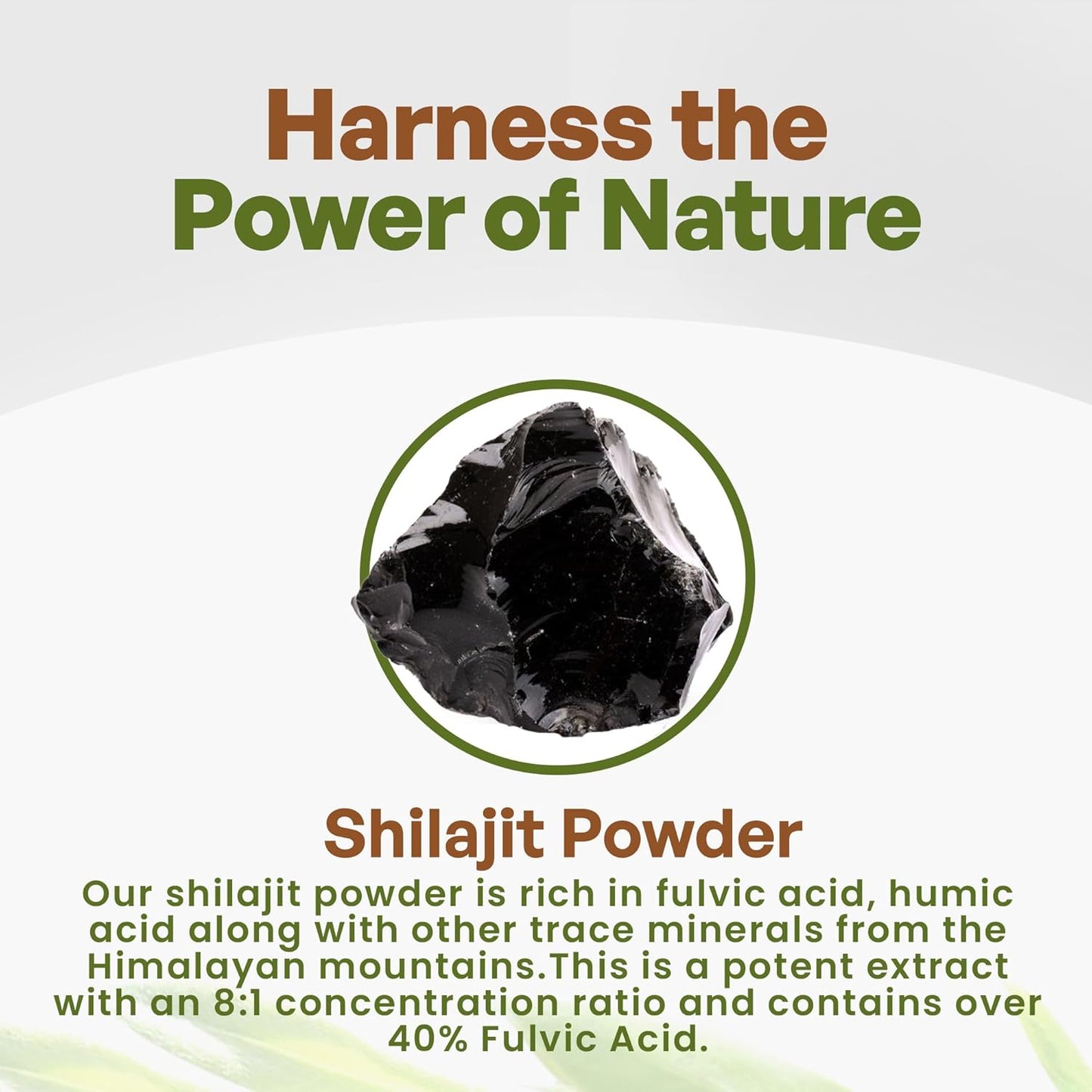 Harness the Power of Nature

Shilajit Powder

Our shilajit powder is rich in fulvic acid, humic acid along with other trace minerals from the Himalayan mountains.This is a potent extract with an 8:1 concentration ratio and contains over 40% Fulvic Acid.